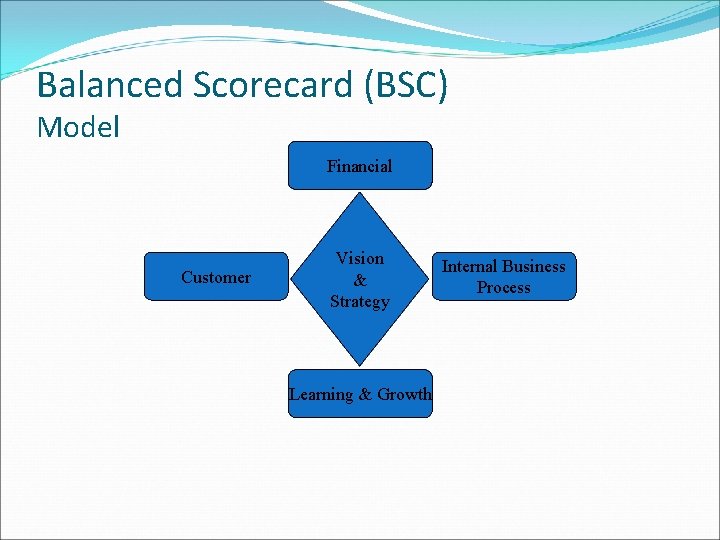 Balanced Scorecard (BSC)
Model

Financial

Customer

Vision
&
Strategy

Internal Business Process

Learning & Growth